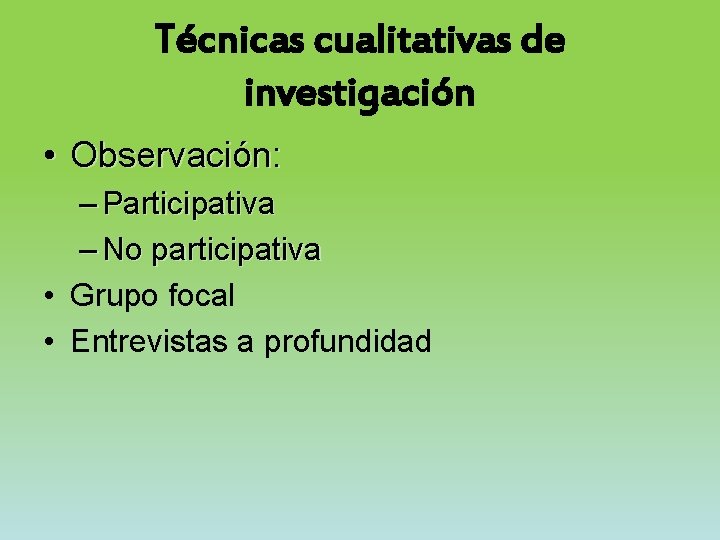 Técnicas cualitativas de investigación

• Observación:
– Participativa
– No participativa
• Grupo focal
• Entrevistas a profundidad